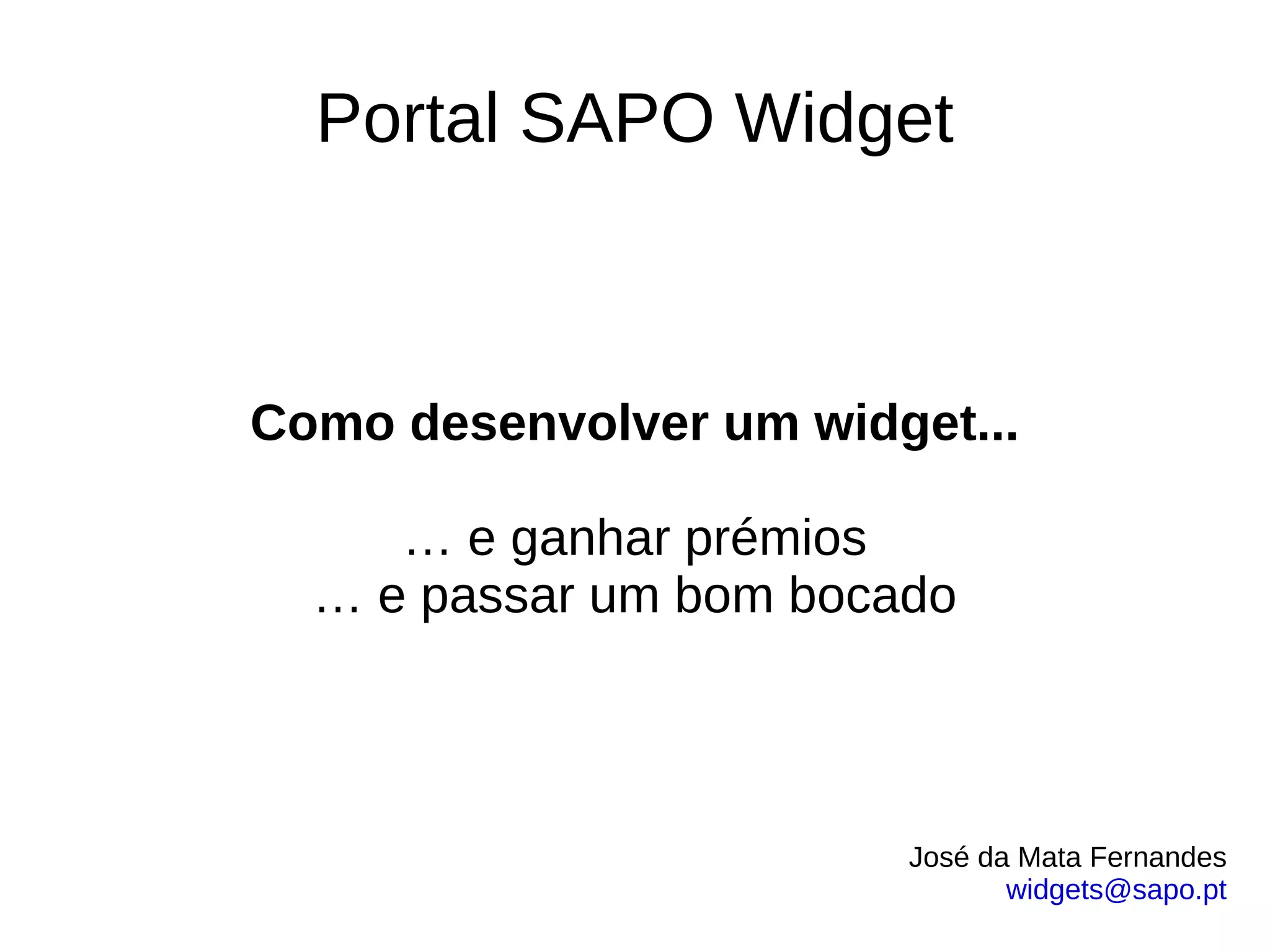 Portal SAPO Widget

Como desenvolver um widget...

… e ganhar prémios
… e passar um bom bocado

José da Mata Fernandes
widgets@sapo.pt